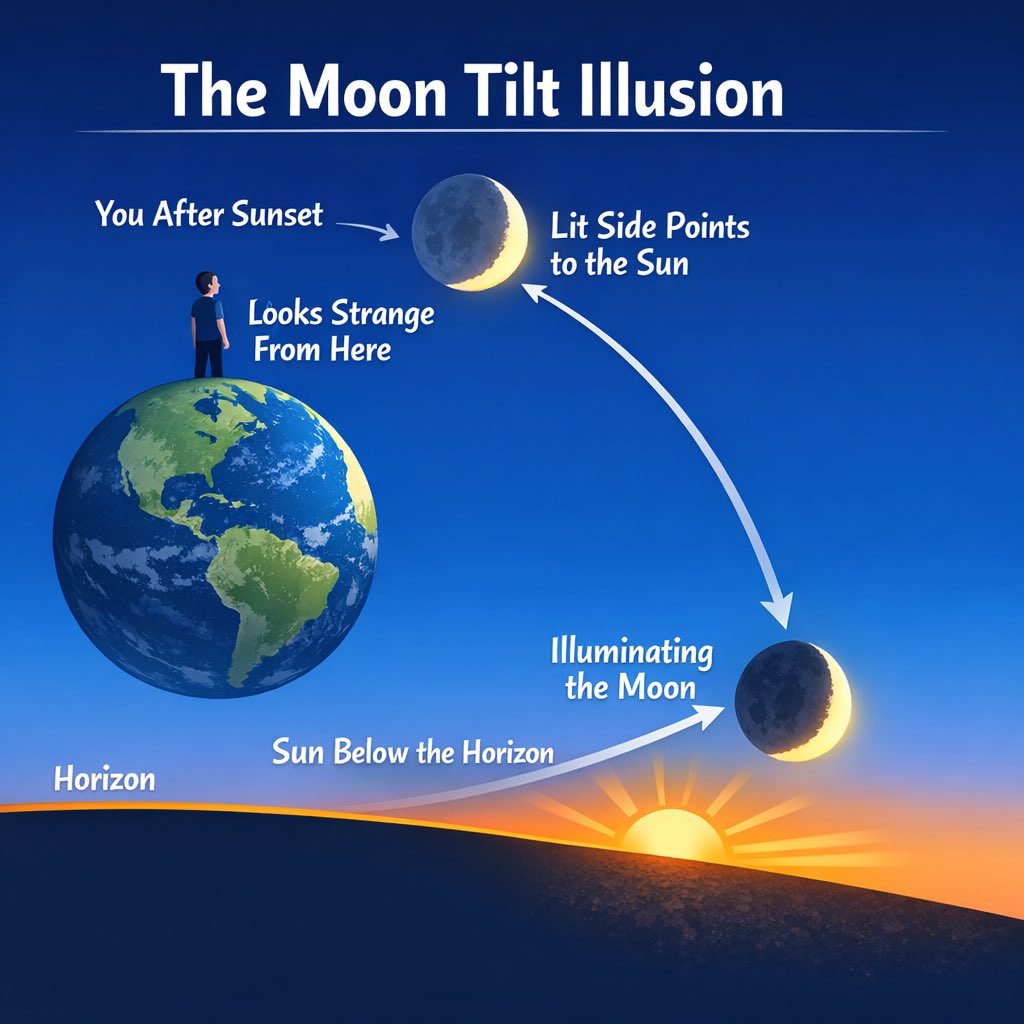 The Moon Tilt Illusion

You After Sunset

Lit Side Points to the Sun

Looks Strange From Here

Illuminating the Moon

Sun Below the Horizon

Horizon